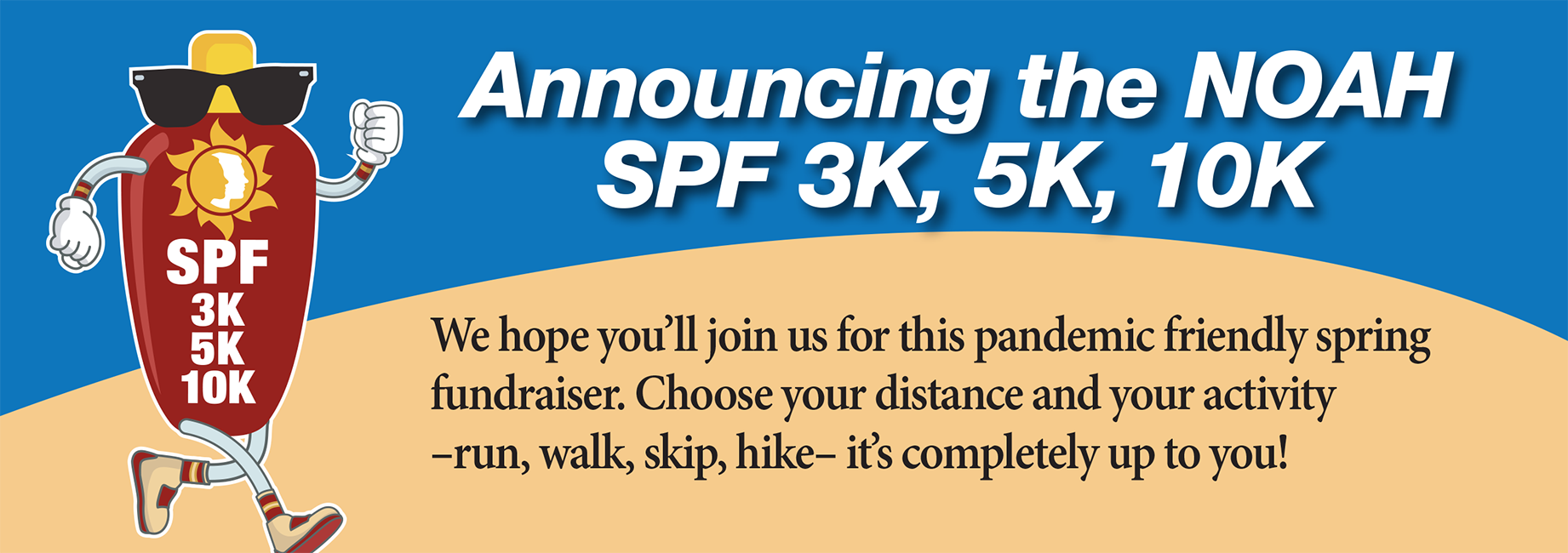 SPF
3K
5K
10K

Announcing the NOAH SPF 3K, 5K, 10K

We hope you'll join us for this pandemic friendly spring fundraiser. Choose your distance and your activity –run, walk, skip, hike– it's completely up to you!